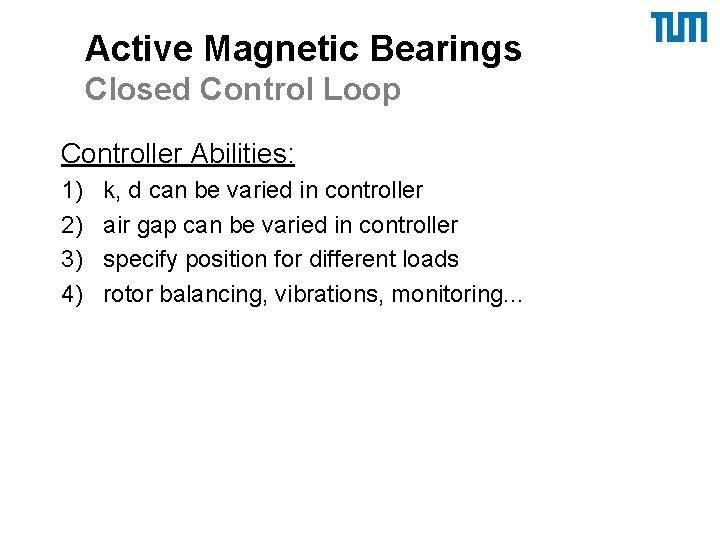 TUM

Active Magnetic Bearings
Closed Control Loop

Controller Abilities:

1) k, d can be varied in controller
2) air gap can be varied in controller
3) specify position for different loads
4) rotor balancing, vibrations, monitoring…